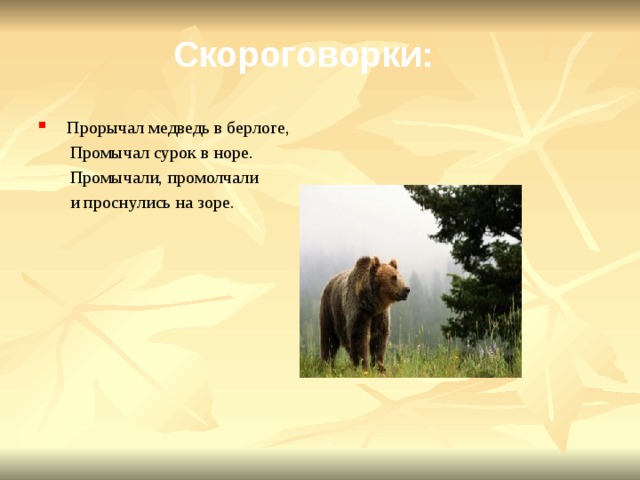 Скороговорки:

Прорычал медведь в берлоге,
Промычал сурок в норе.
Промычали, промолчали
и проснулись на зоре.